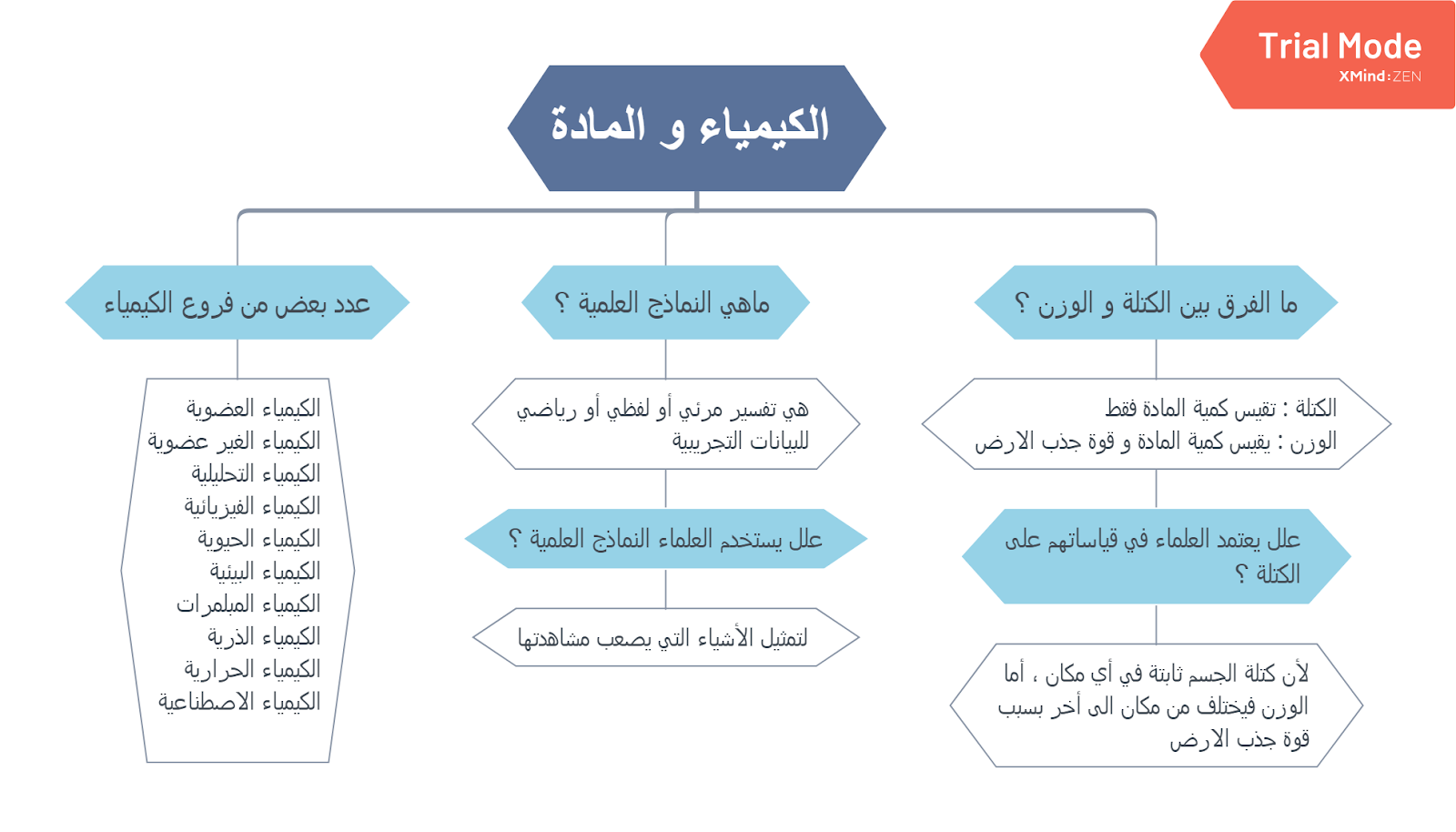 Trial Mode
XMind:ZEN

الكيمياء و المادة

ما الفرق بين الكتلة و الوزن ؟

الكتلة : تقيس كمية المادة فقط
الوزن : يقيس كمية المادة و قوة جذب الارض

علل يعتمد العلماء في قياساتهم على الكتلة ؟

لأن كتلة الجسم ثابتة في أي مكان ، أما الوزن فيختلف من مكان الى أخر بسبب قوة جذب الارض

ماهي النماذج العلمية ؟

هي تفسير مرئي أو لفظي أو رياضي للبيانات التجريبية

علل يستخدم العلماء النماذج العلمية ؟

لتمثيل الأشياء التي يصعب مشاهدتها

عدد بعض من فروع الكيمياء

الكيمياء العضوية
الكيمياء الغير عضوية
الكيمياء التحليلية
الكيمياء الفيزيائية
الكيمياء الحيوية
الكيمياء البيئية
الكيمياء المبلمرات
الكيمياء الذرية
الكيمياء الحرارية
الكيمياء الاصطناعية